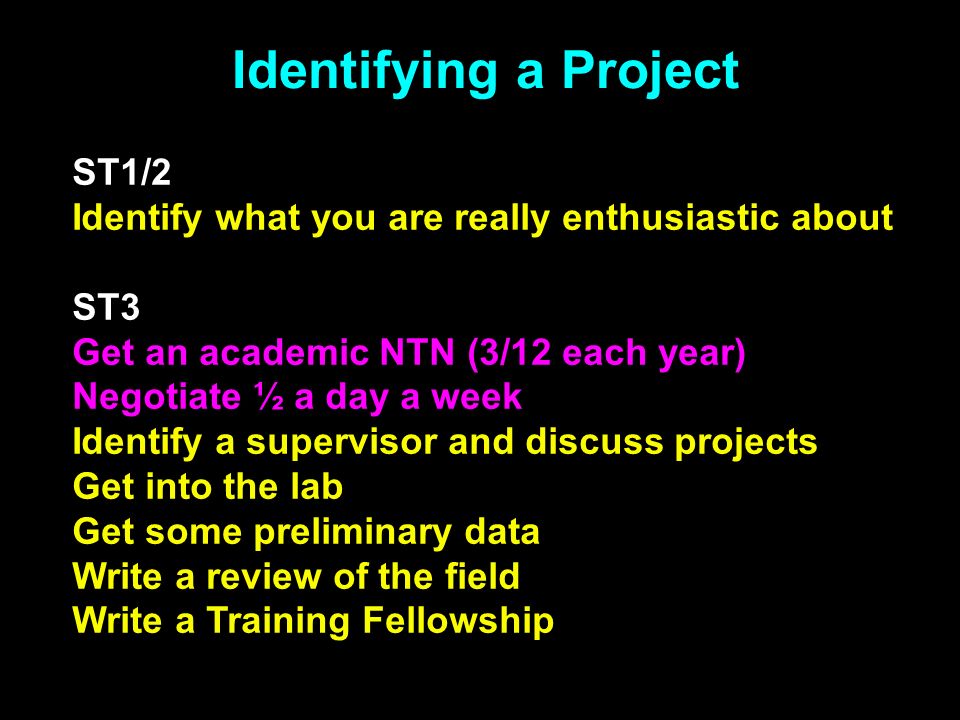 Identifying a Project

ST1/2
Identify what you are really enthusiastic about

ST3
Get an academic NTN (3/12 each year)
Negotiate ½ a day a week
Identify a supervisor and discuss projects
Get into the lab
Get some preliminary data
Write a review of the field
Write a Training Fellowship